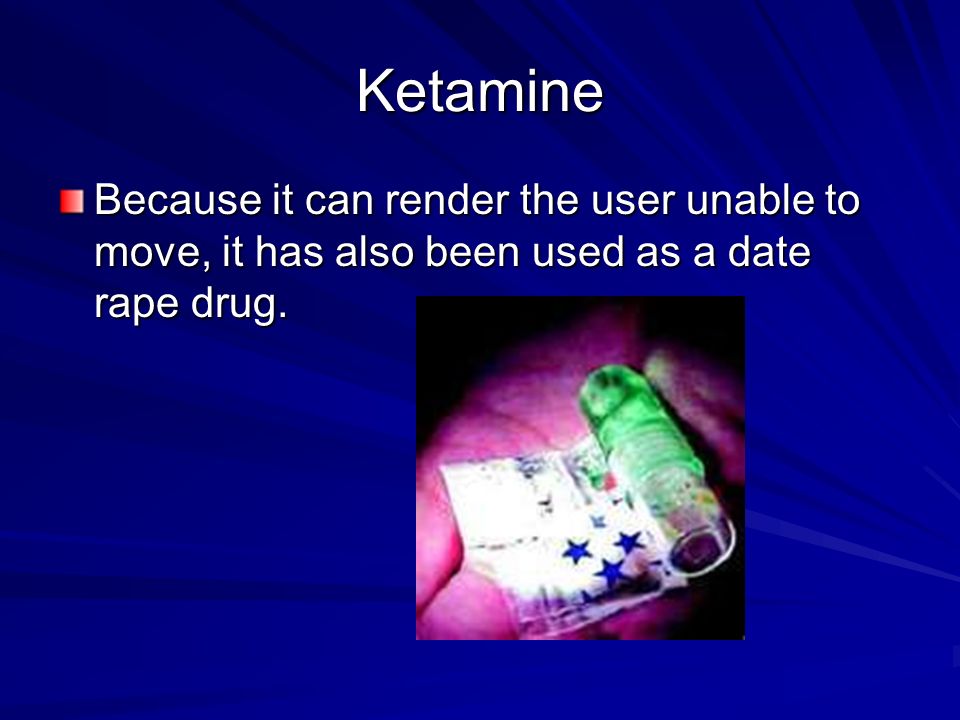 Ketamine

Because it can render the user unable to move, it has also been used as a date rape drug.